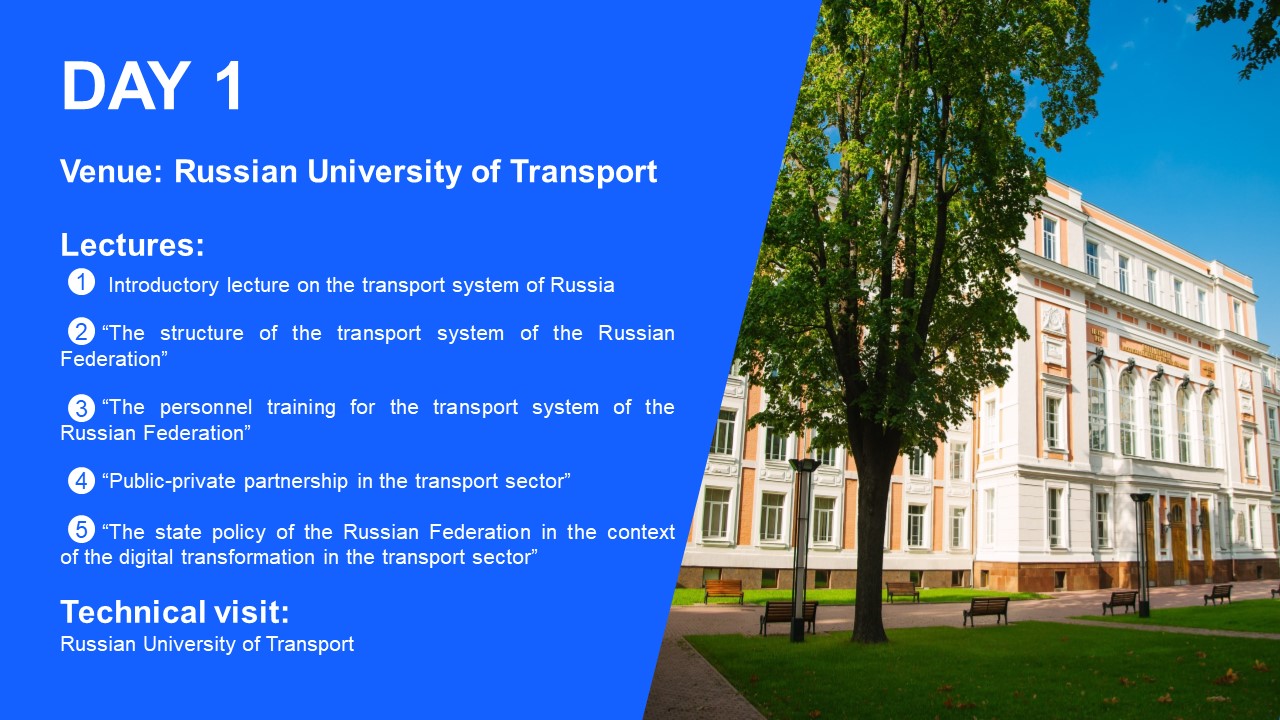 DAY 1

Venue: Russian University of Transport

Lectures:

1 Introductory lecture on the transport system of Russia

2 “The structure of the transport system of the Russian Federation”

3 “The personnel training for the transport system of the Russian Federation”

4 “Public-private partnership in the transport sector”

5 “The state policy of the Russian Federation in the context of the digital transformation in the transport sector”

Technical visit:
Russian University of Transport